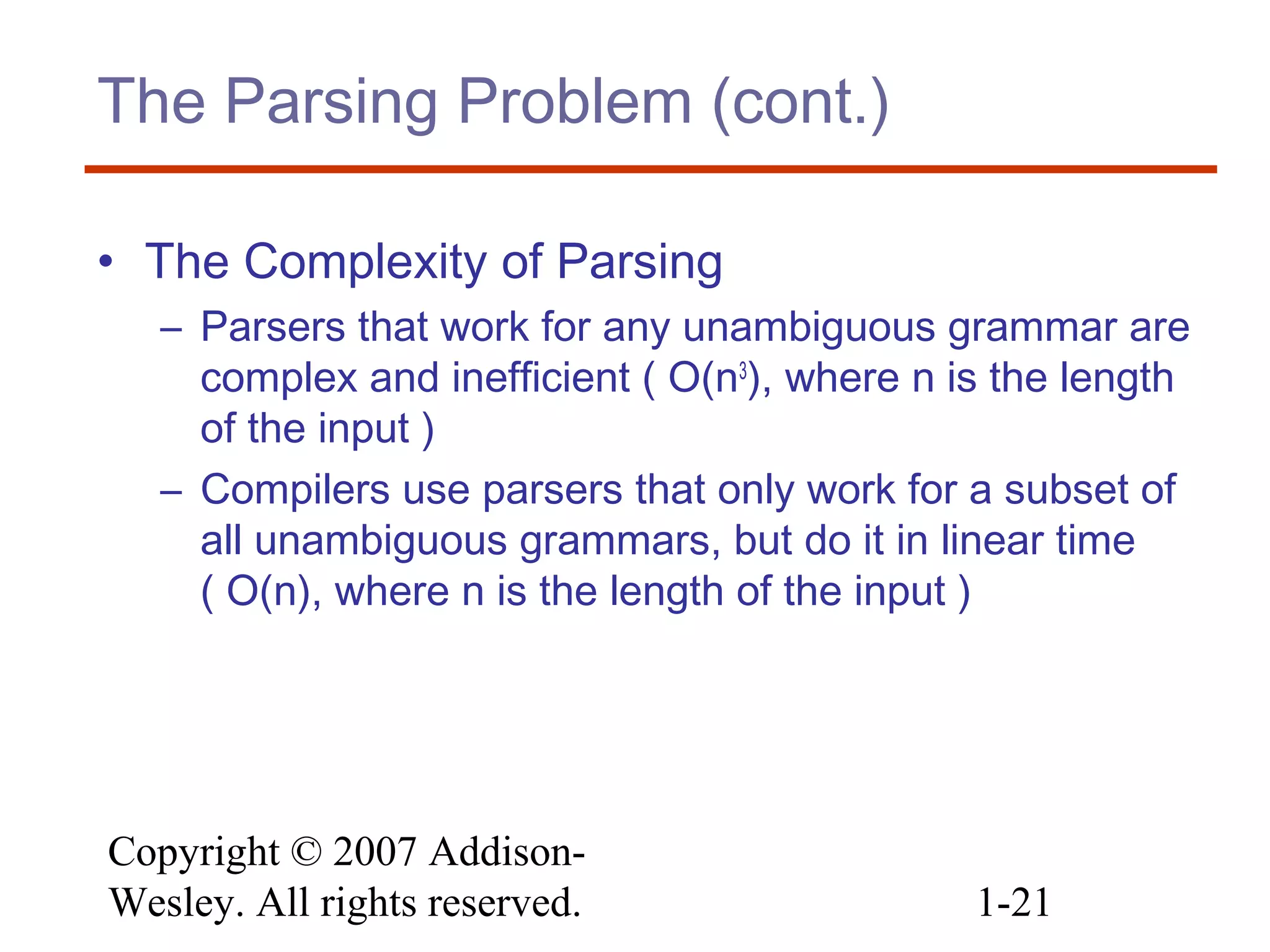 The Parsing Problem (cont.)

• The Complexity of Parsing
– Parsers that work for any unambiguous grammar are complex and inefficient ( $O(n^3)$, where n is the length of the input )
– Compilers use parsers that only work for a subset of all unambiguous grammars, but do it in linear time ( O(n), where n is the length of the input )

Copyright © 2007 Addison-Wesley. All rights reserved.

1-21